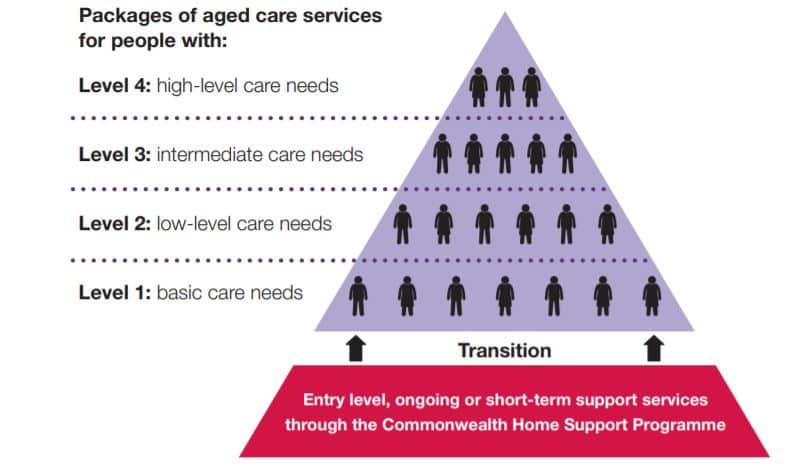 Packages of aged care services for people with:

Level 4: high-level care needs

Level 3: intermediate care needs

Level 2: low-level care needs

Level 1: basic care needs

Transition

Entry level, ongoing or short-term support services through the Commonwealth Home Support Programme